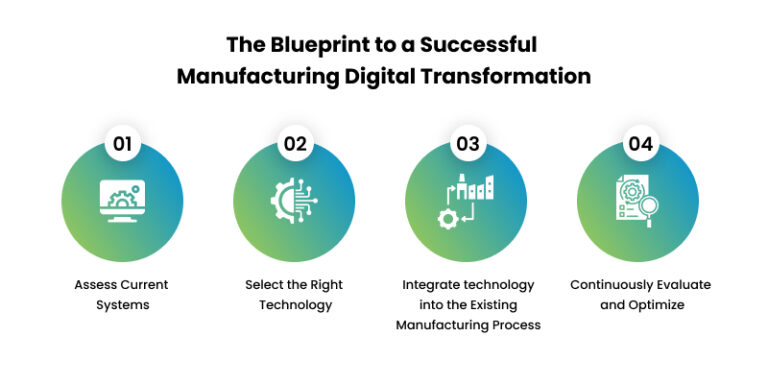 The Blueprint to a Successful Manufacturing Digital Transformation

01

Assess Current Systems

02

Select the Right Technology

03

Integrate technology into the Existing Manufacturing Process

04

Continuously Evaluate and Optimize